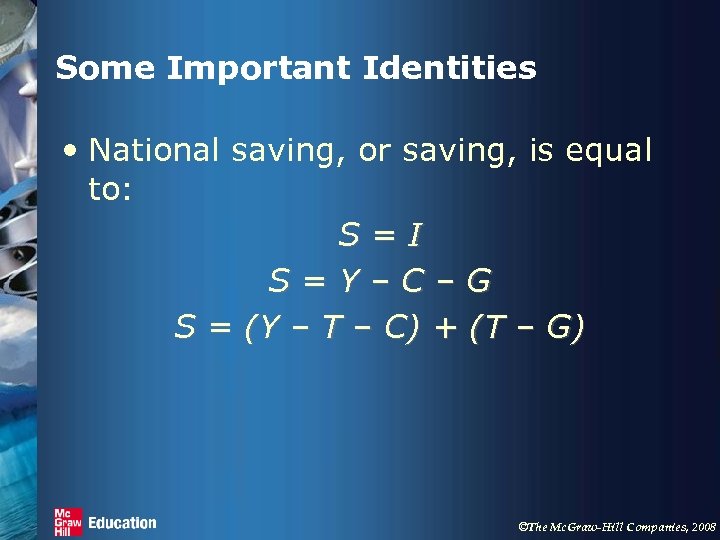 Some Important Identities

• National saving, or saving, is equal to:

$S = I$

$S = Y - C - G$

$S = (Y - T - C) + (T - G)$

Mc Graw Hill Education

©The McGraw-Hill Companies, 2008